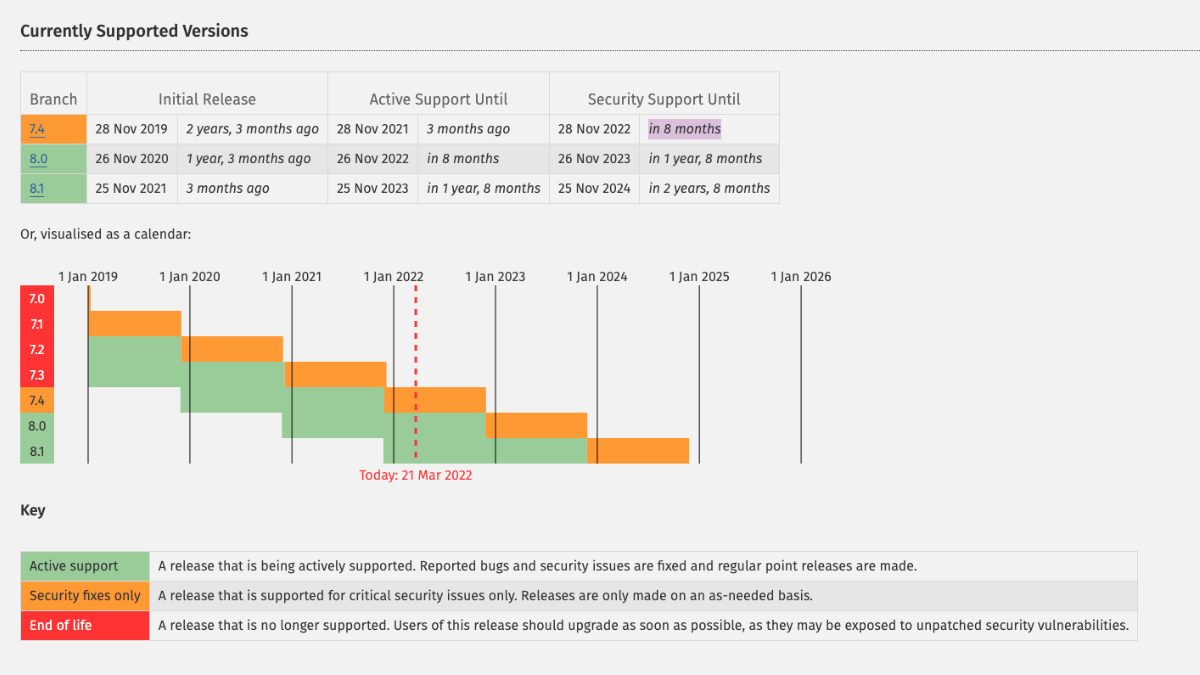 Currently Supported Versions

| Branch | Initial Release | | Active Support Until | | Security Support Until | |
|---|---|---|---|---|---|---|
| 7.4 | 28 Nov 2019 | 2 years, 3 months ago | 28 Nov 2021 | 3 months ago | 28 Nov 2022 | in 8 months |
| 8.0 | 26 Nov 2020 | 1 year, 3 months ago | 26 Nov 2022 | in 8 months | 26 Nov 2023 | in 1 year, 8 months |
| 8.1 | 25 Nov 2021 | 3 months ago | 25 Nov 2023 | in 1 year, 8 months | 25 Nov 2024 | in 2 years, 8 months |

Or, visualised as a calendar:

1 Jan 2019 1 Jan 2020 1 Jan 2021 1 Jan 2022 1 Jan 2023 1 Jan 2024 1 Jan 2025 1 Jan 2026

7.0
7.1
7.2
7.3
7.4
8.0
8.1

Today: 21 Mar 2022

Key

| Active support | A release that is being actively supported. Reported bugs and security issues are fixed and regular point releases are made. |
|---|---|
| Security fixes only | A release that is supported for critical security issues only. Releases are only made on an as-needed basis. |
| End of life | A release that is no longer supported. Users of this release should upgrade as soon as possible, as they may be exposed to unpatched security vulnerabilities. |